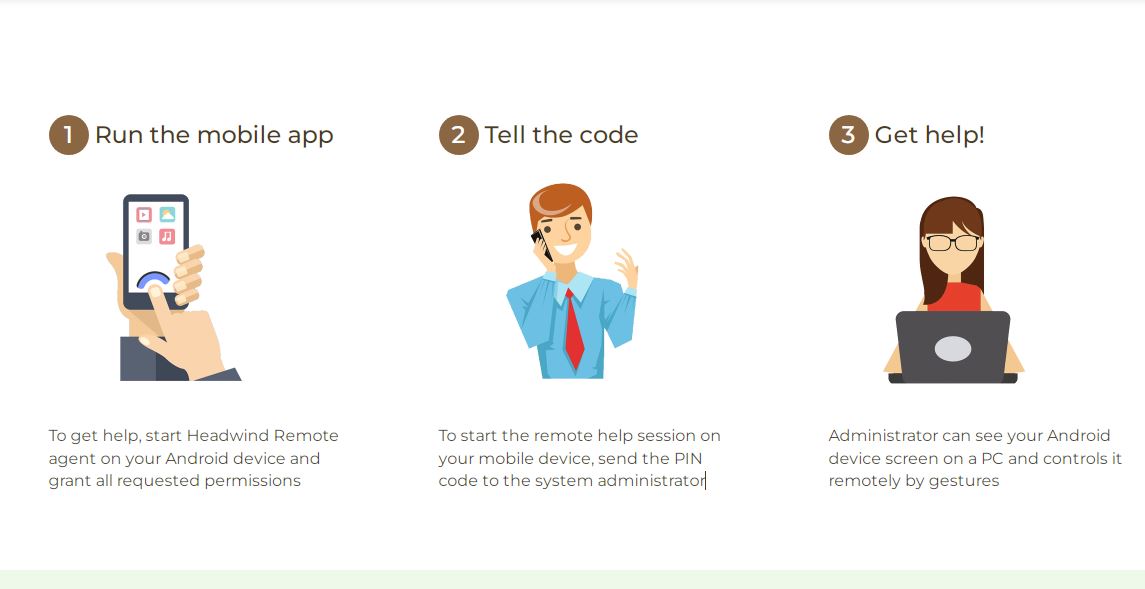 1 Run the mobile app

To get help, start Headwind Remote agent on your Android device and grant all requested permissions

2 Tell the code

To start the remote help session on your mobile device, send the PIN code to the system administrator

3 Get help!

Administrator can see your Android device screen on a PC and controls it remotely by gestures